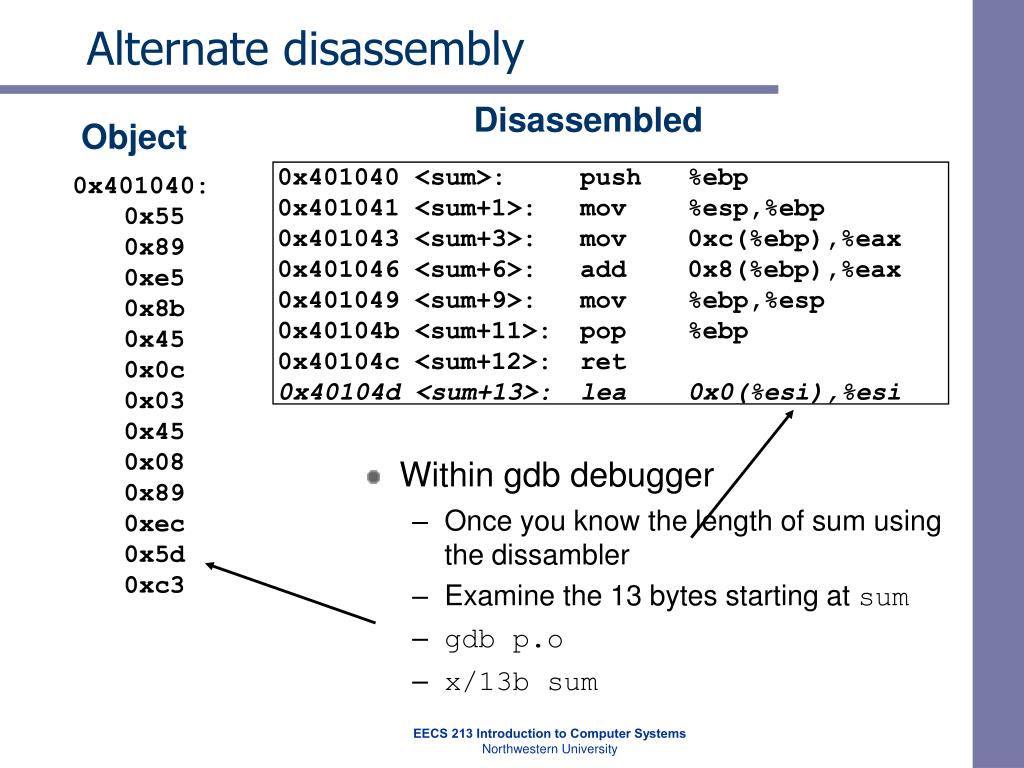 Alternate disassembly

Object

0x401040:
0x55
0x89
0xe5
0x8b
0x45
0x0c
0x03
0x45
0x08
0x89
0xec
0x5d
0xc3

Disassembled

0x401040 <sum>: push %ebp
0x401041 <sum+1>: mov %esp,%ebp
0x401043 <sum+3>: mov 0xc(%ebp),%eax
0x401046 <sum+6>: add 0x8(%ebp),%eax
0x401049 <sum+9>: mov %ebp,%esp
0x40104b <sum+11>: pop %ebp
0x40104c <sum+12>: ret
0x40104d <sum+13>: lea 0x0(%esi),%esi

Within gdb debugger
– Once you know the length of sum using the dissambler
– Examine the 13 bytes starting at sum
– gdb p.o
– x/13b sum

EECS 213 Introduction to Computer Systems
Northwestern University